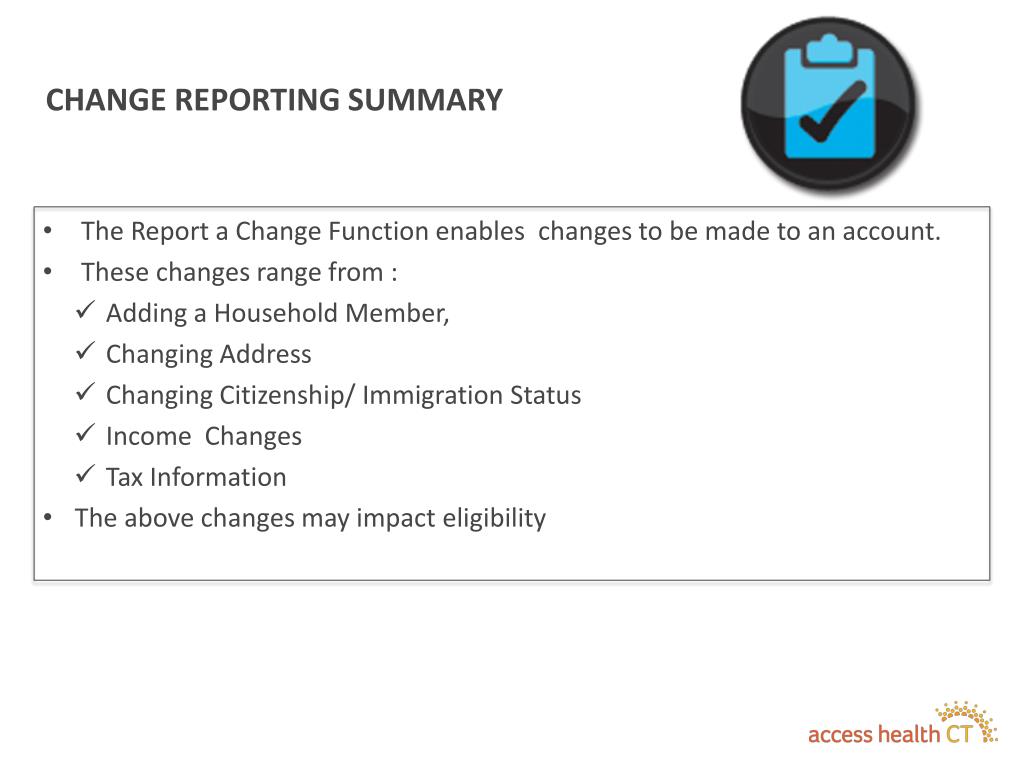 CHANGE REPORTING SUMMARY

• The Report a Change Function enables changes to be made to an account.
• These changes range from :
✓ Adding a Household Member,
✓ Changing Address
✓ Changing Citizenship/ Immigration Status
✓ Income Changes
✓ Tax Information
• The above changes may impact eligibility

access health CT